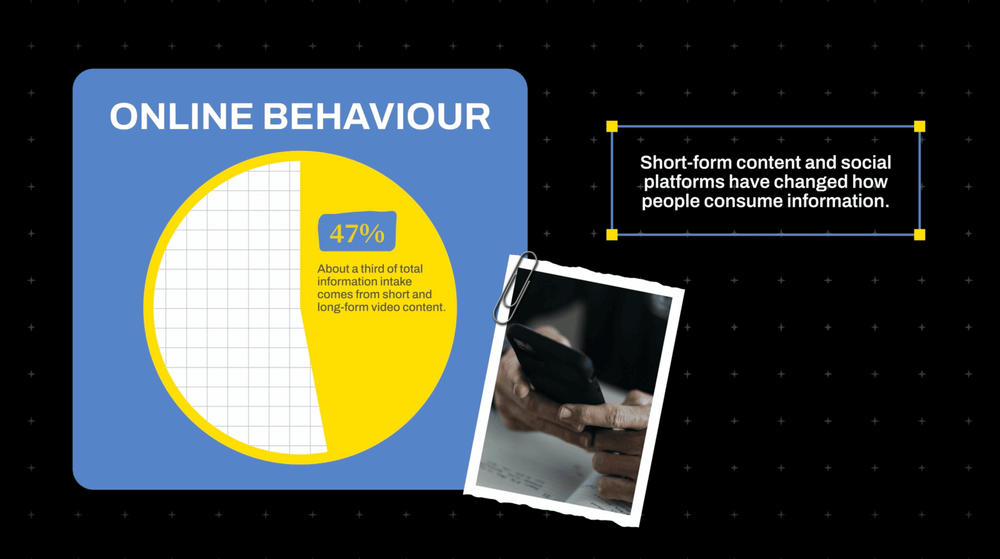 ONLINE BEHAVIOUR

47%

About a third of total information intake comes from short and long-form video content.

Short-form content and social platforms have changed how people consume information.